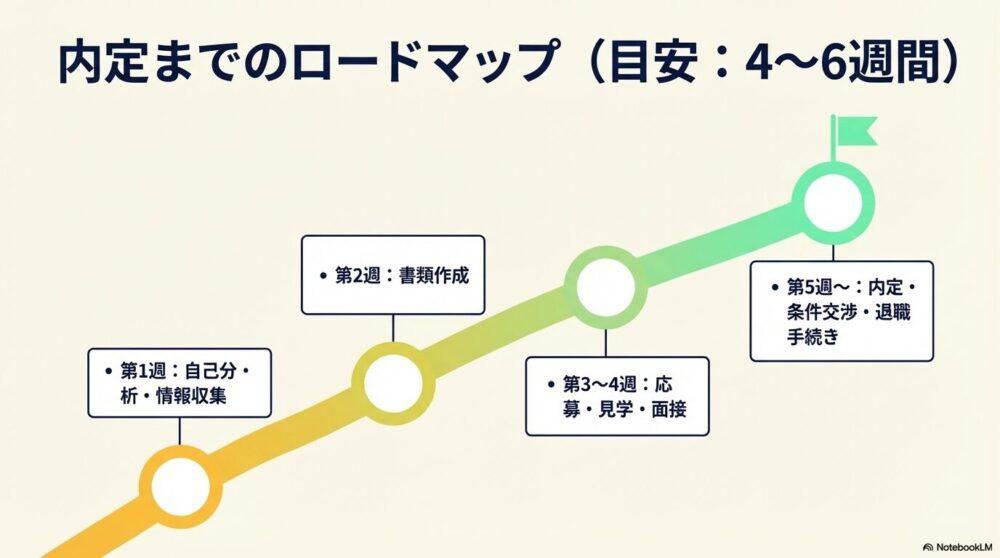 内定までのロードマップ（目安：4〜6週間）

• 第1週：自己分析・情報収集

• 第2週：書類作成

• 第3〜4週：応募・見学・面接

• 第5週〜：内定・条件交渉・退職手続き

NotebookLM